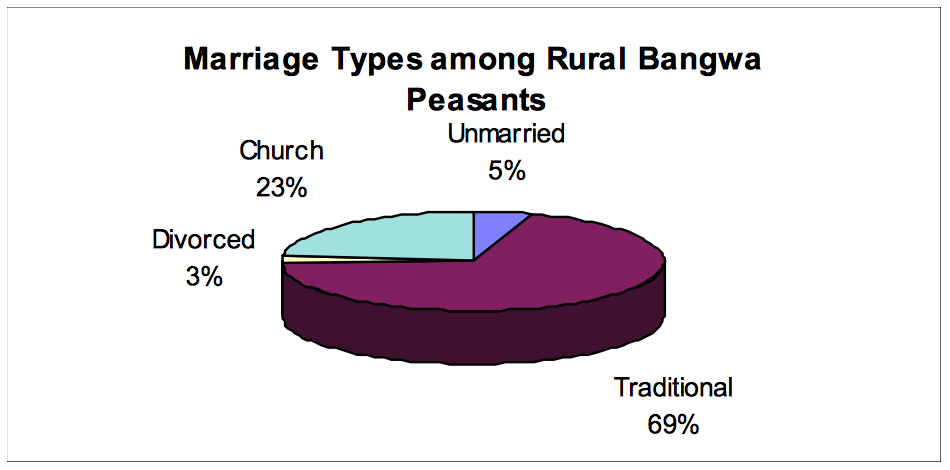 Marriage Types among Rural Bangwa Peasants

Church 23%

Unmarried 5%

Divorced 3%

Traditional 69%